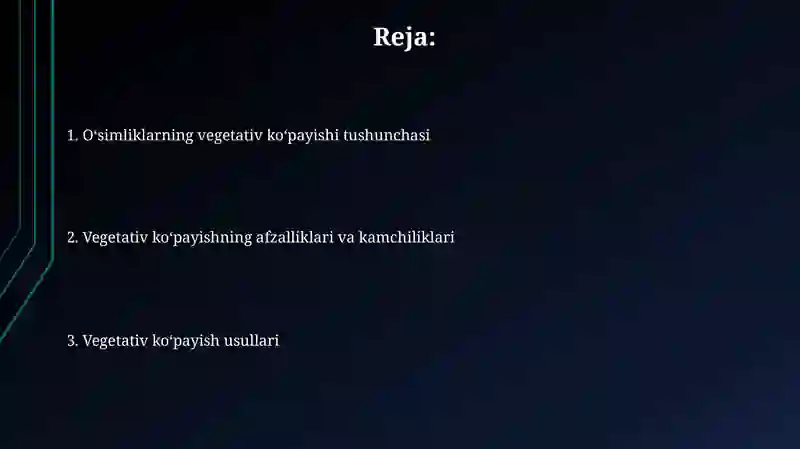 Reja:

1. O‘simliklarning vegetativ ko‘payishi tushunchasi

2. Vegetativ ko‘payishning afzalliklari va kamchiliklari

3. Vegetativ ko‘payish usullari